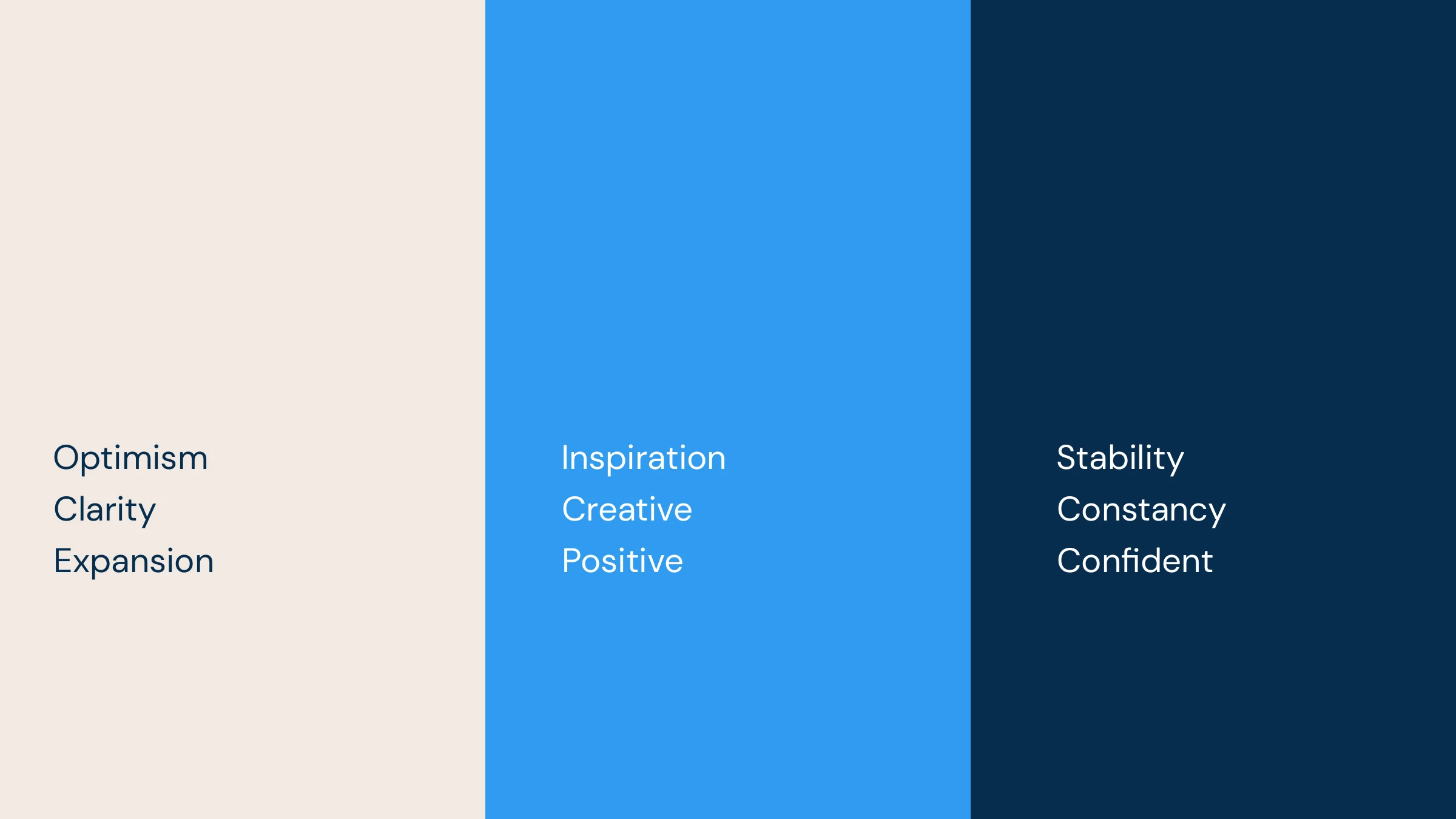 Optimism
Clarity
Expansion

Inspiration
Creative
Positive

Stability
Constancy
Confident